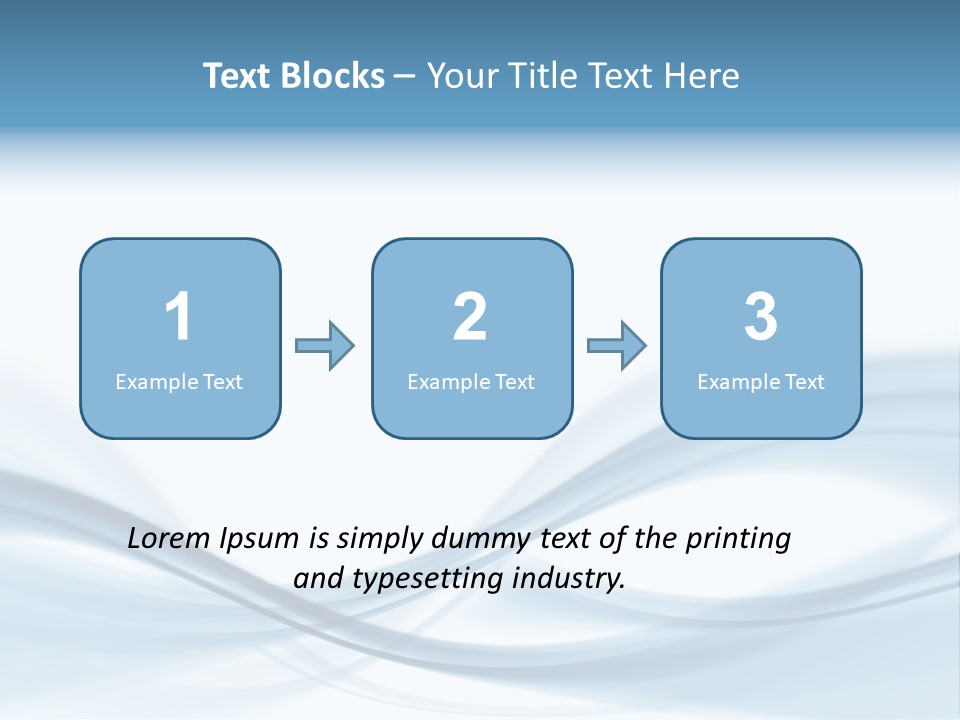 Text Blocks – Your Title Text Here

1
Example Text

2
Example Text

3
Example Text

Lorem Ipsum is simply dummy text of the printing and typesetting industry.